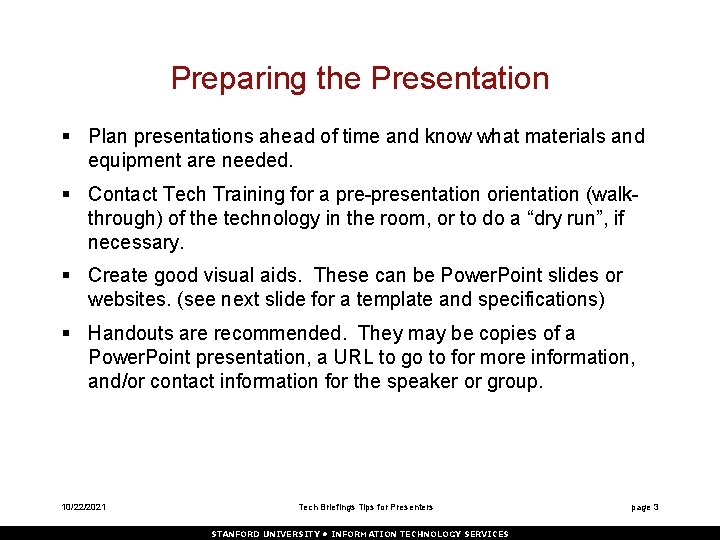 Preparing the Presentation

▪ Plan presentations ahead of time and know what materials and equipment are needed.

▪ Contact Tech Training for a pre-presentation orientation (walk-through) of the technology in the room, or to do a “dry run”, if necessary.

▪ Create good visual aids. These can be PowerPoint slides or websites. (see next slide for a template and specifications)

▪ Handouts are recommended. They may be copies of a PowerPoint presentation, a URL to go to for more information, and/or contact information for the speaker or group.

10/22/2021

Tech Briefings Tips for Presenters

page 3

STANFORD UNIVERSITY • INFORMATION TECHNOLOGY SERVICES